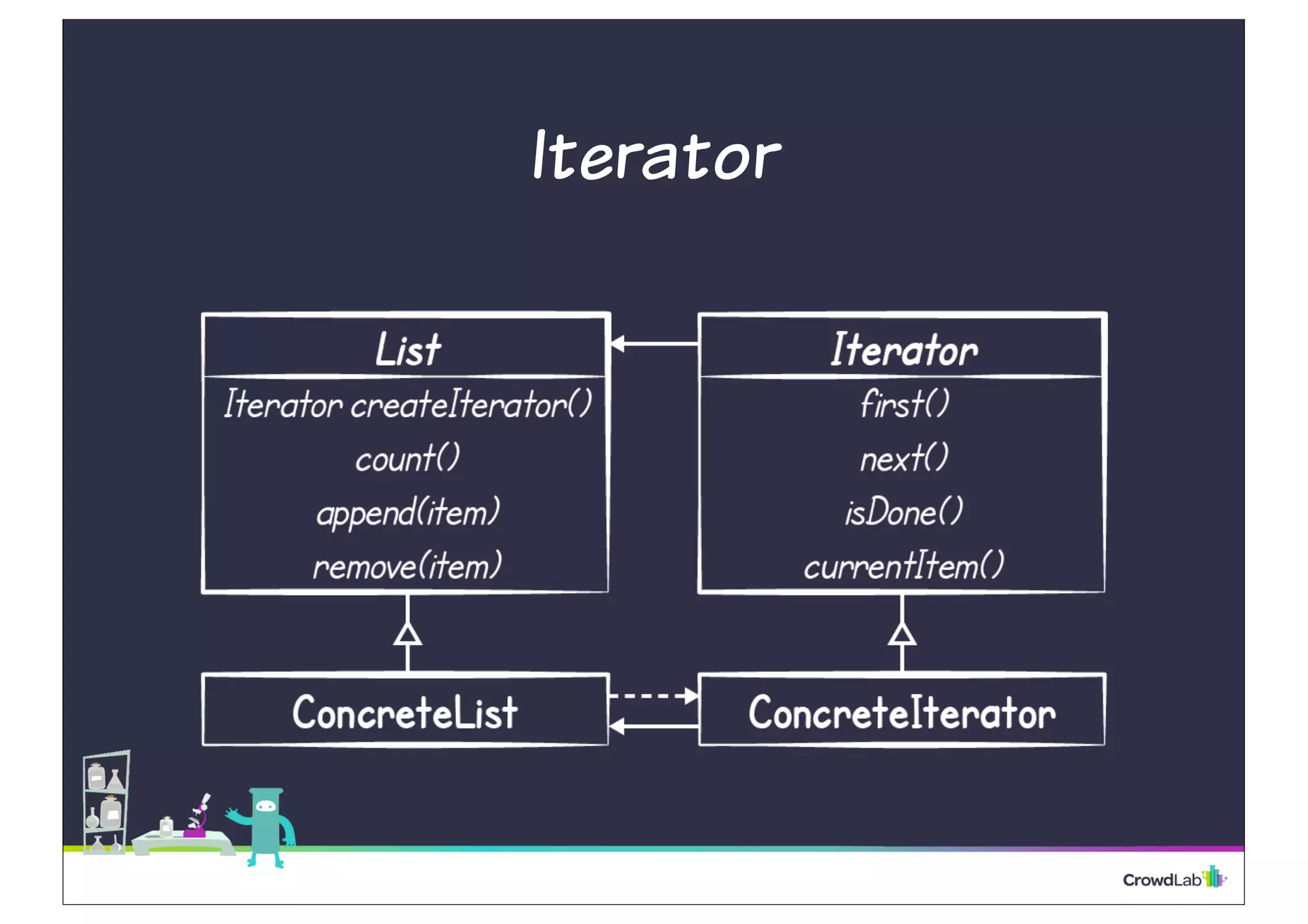 Iterator

List

Iterator createIterator()
count()
append(item)
remove(item)

Iterator

first()
next()
isDone()
currentItem()

ConcreteList

ConcreteIterator

CrowdLab